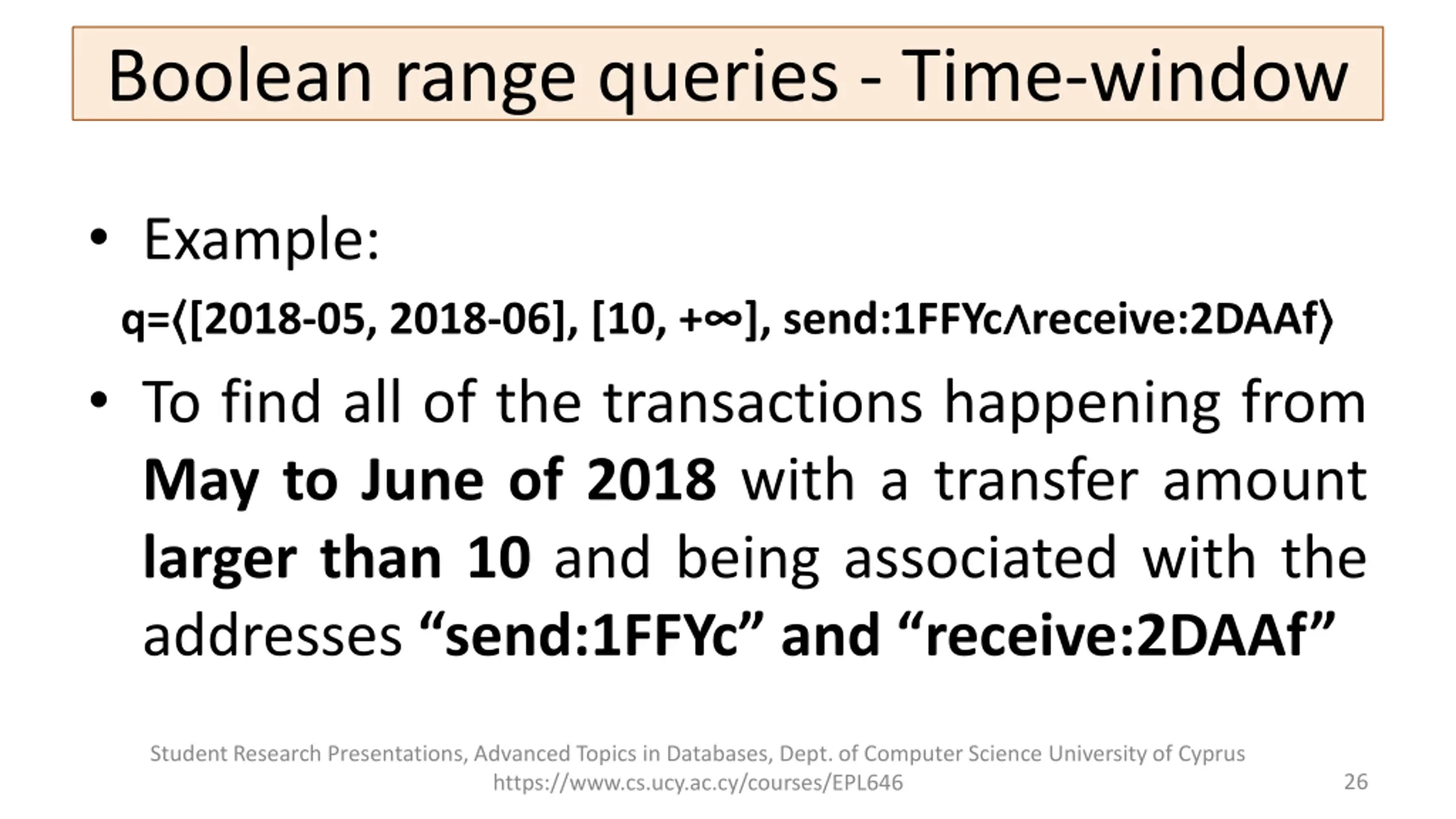 Boolean range queries - Time-window

• Example:

q=⟨[2018-05, 2018-06], [10, +∞], send:1FFYc∧receive:2DAAf⟩

• To find all of the transactions happening from **May to June of 2018** with a transfer amount **larger than 10** and being associated with the addresses **“send:1FFYc” and “receive:2DAAf”**

Student Research Presentations, Advanced Topics in Databases, Dept. of Computer Science University of Cyprus
https://www.cs.ucy.ac.cy/courses/EPL646

26